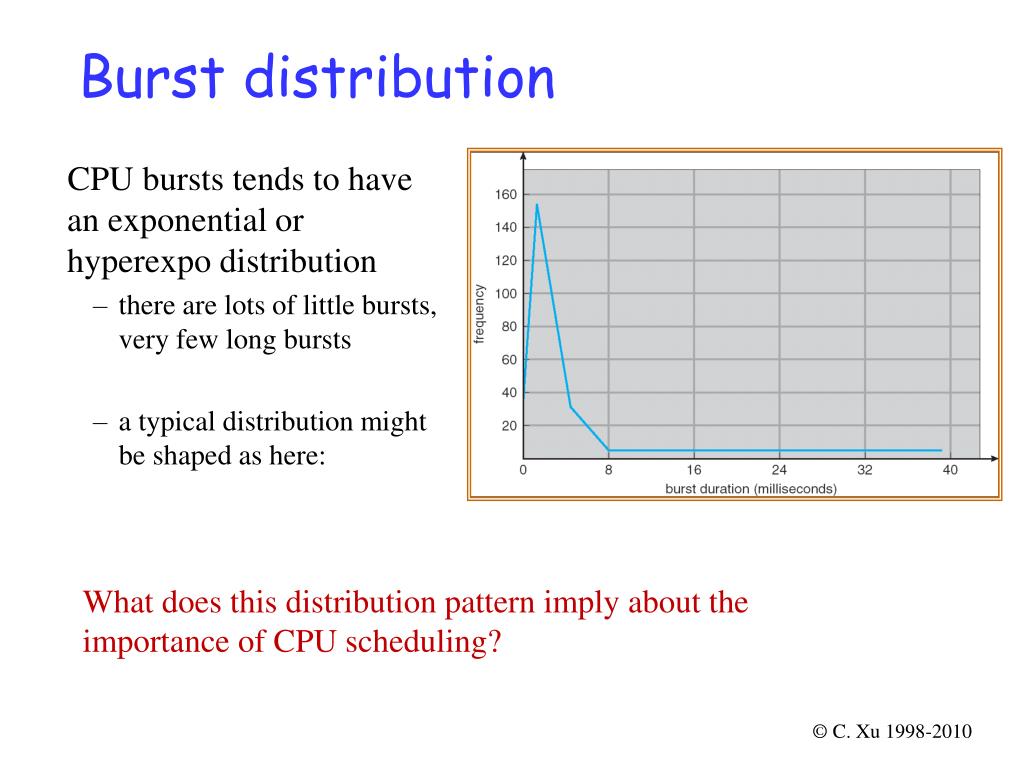 Burst distribution

CPU bursts tends to have an exponential or hyperexpo distribution

– there are lots of little bursts, very few long bursts

– a typical distribution might be shaped as here:

160
140
120
100
80
60
40
20
frequency
0
8
16
24
32
40
burst duration (milliseconds)

What does this distribution pattern imply about the importance of CPU scheduling?

© C. Xu 1998-2010